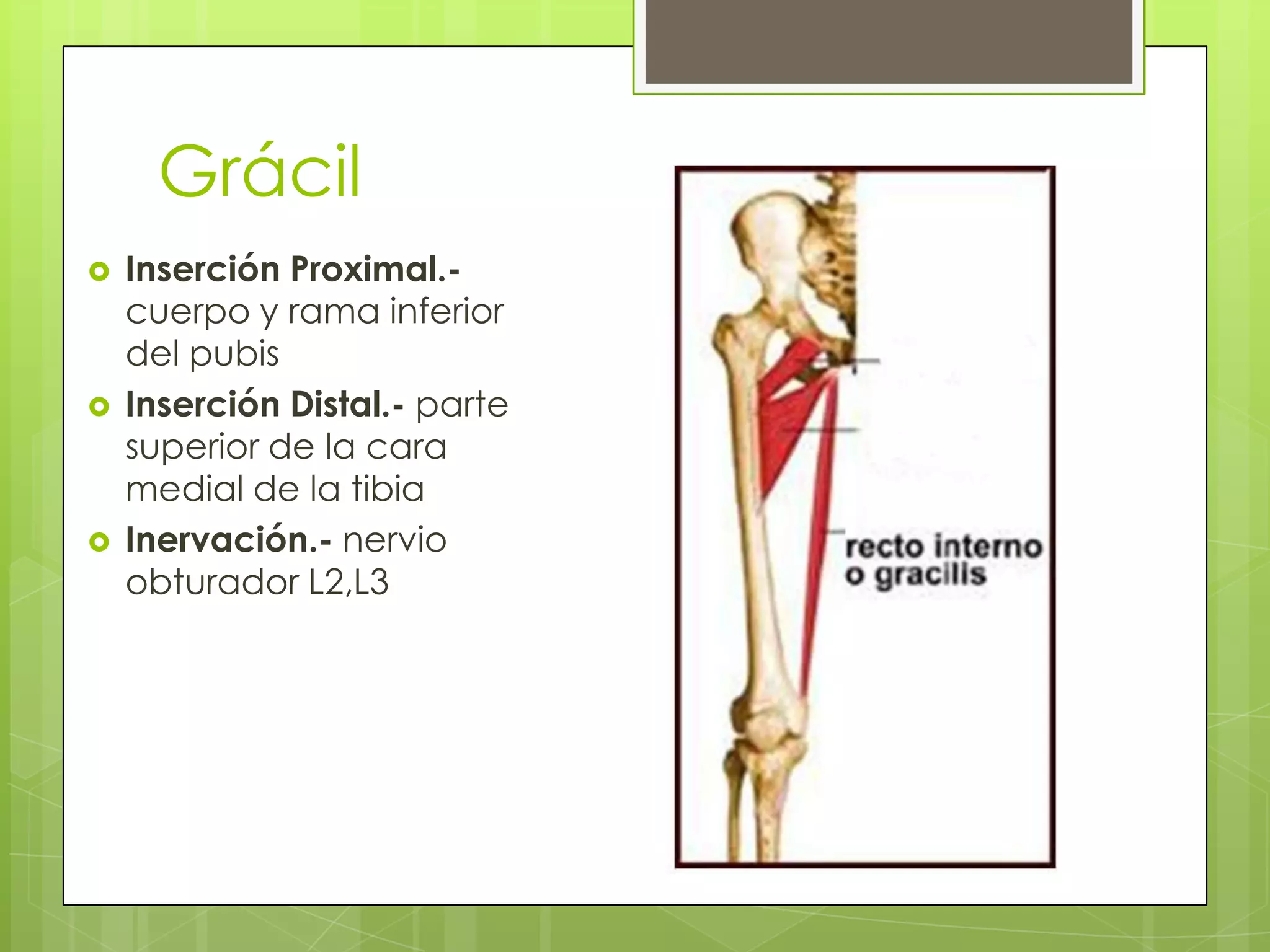 Grácil

Inserción Proximal.- cuerpo y rama inferior del pubis

Inserción Distal.- parte superior de la cara medial de la tibia

Inervación.- nervio obturador L2,L3

recto interno o gracilis